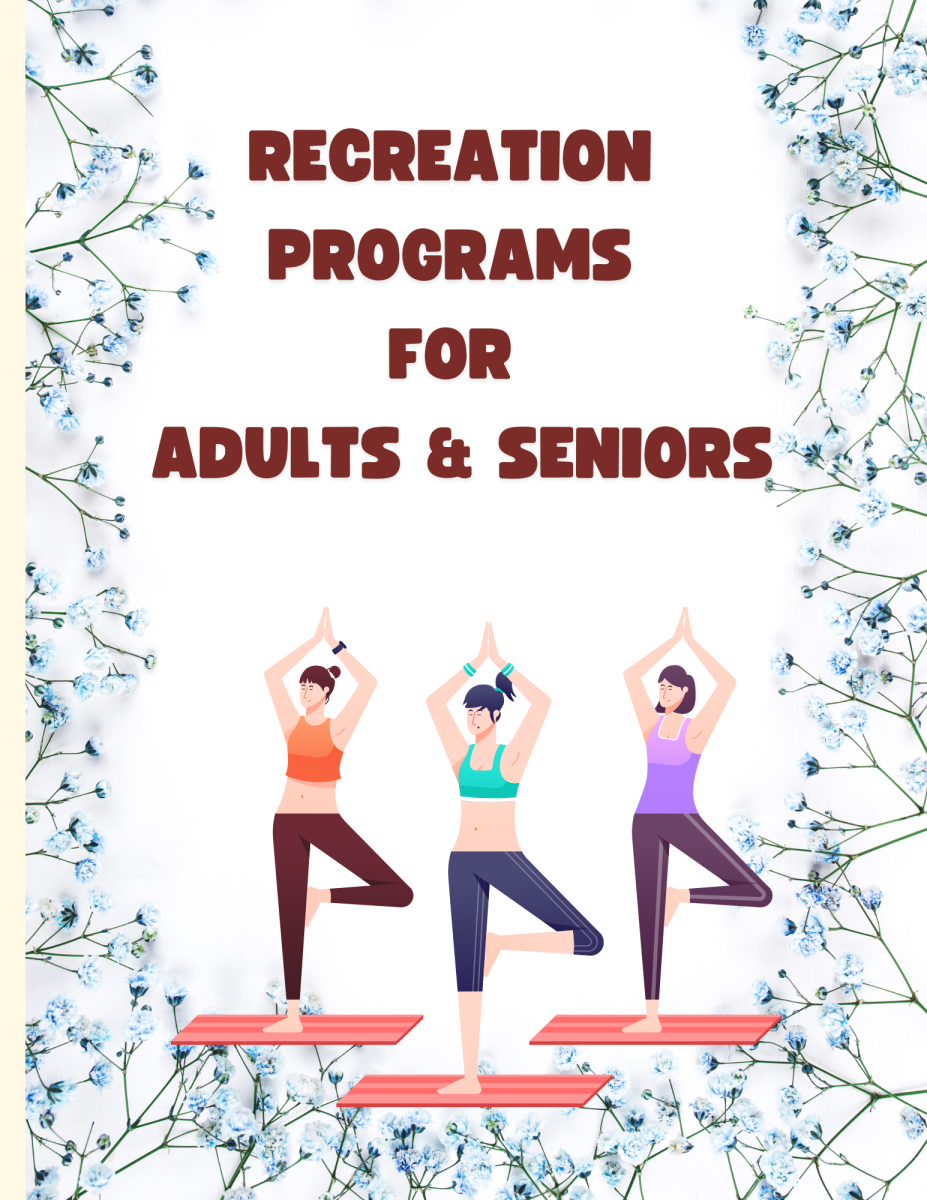 RECREATION PROGRAMS FOR ADULTS & SENIORS